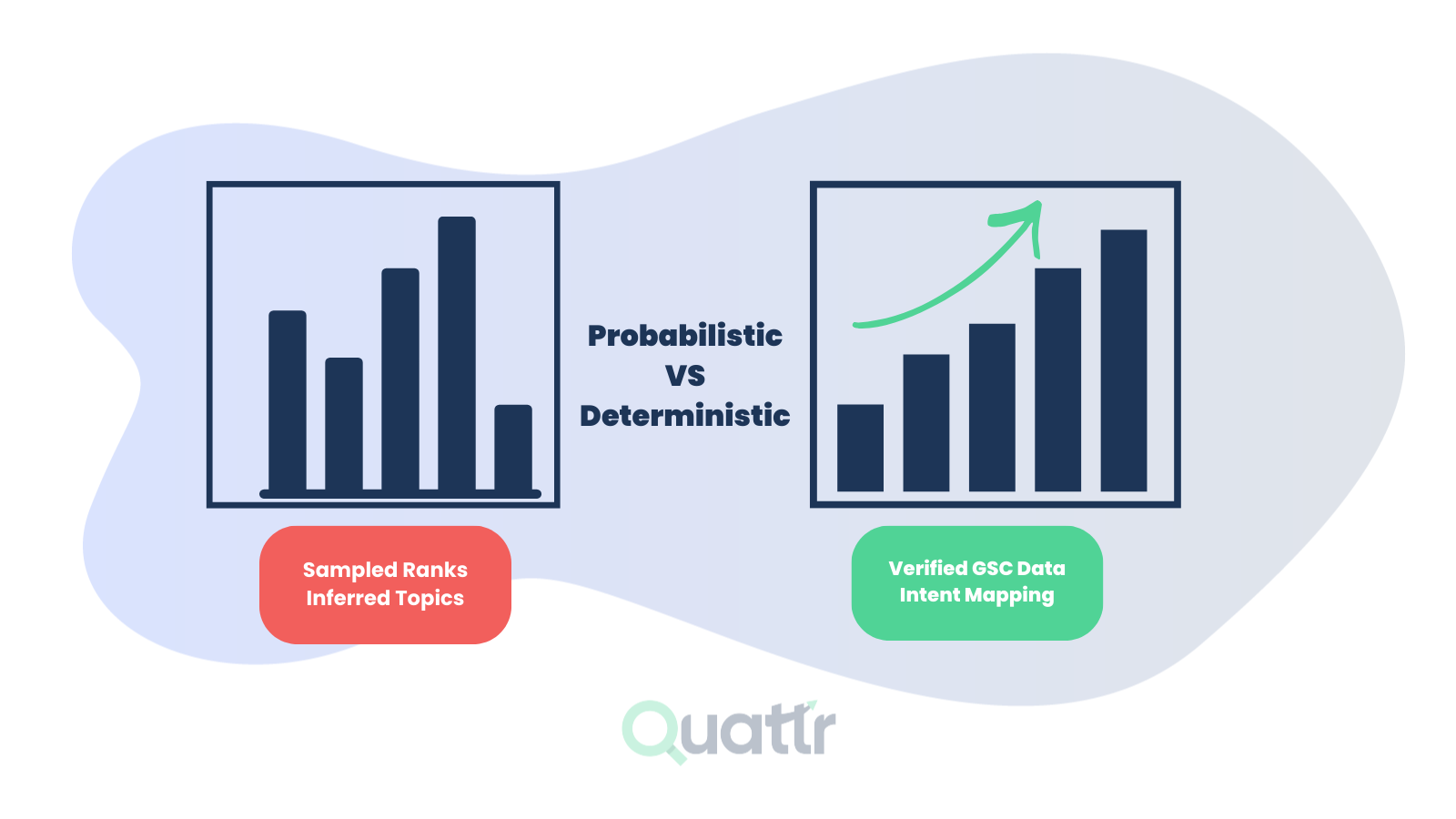 Probabilistic
VS
Deterministic

Sampled Ranks
Inferred Topics

Verified GSC Data
Intent Mapping

Quattr